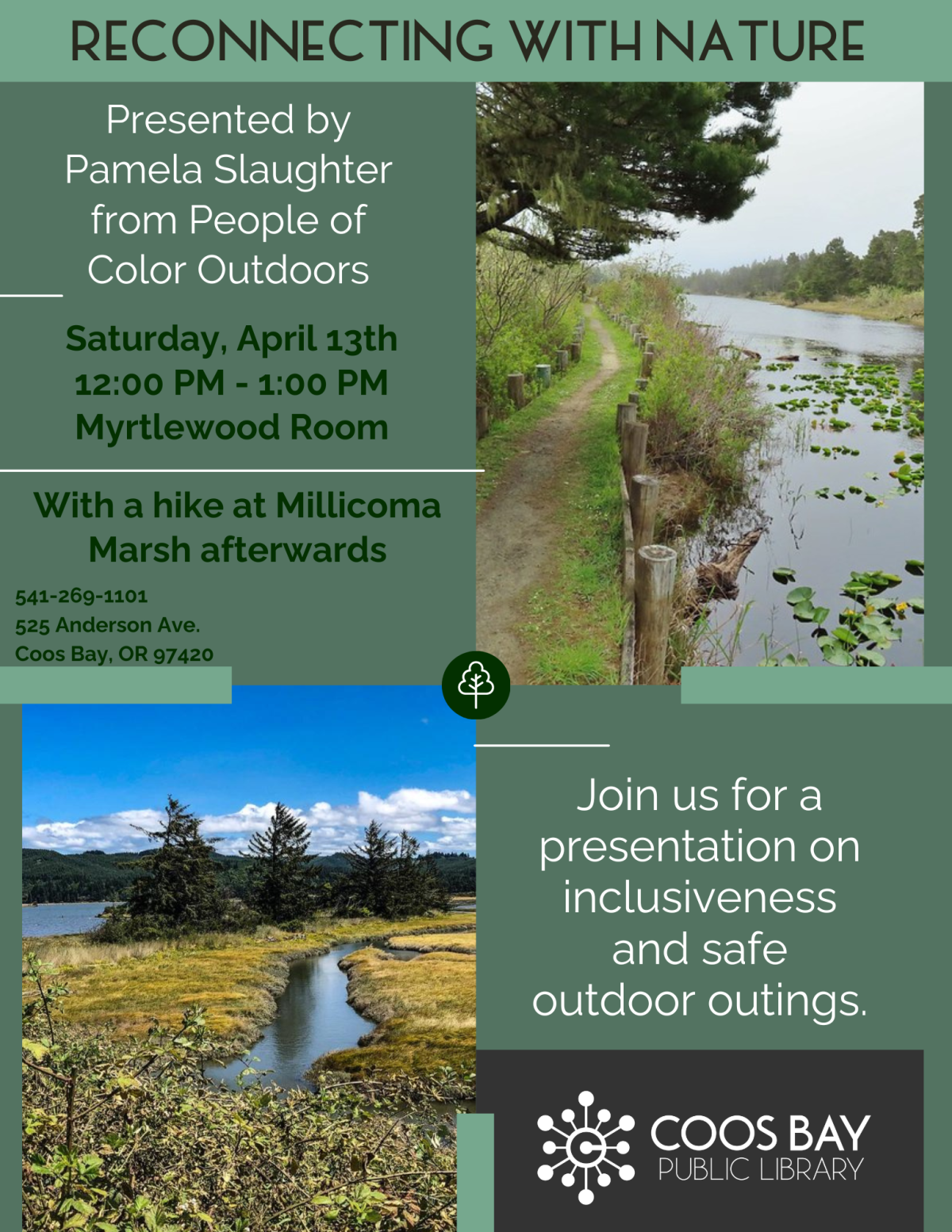 RECONNECTING WITH NATURE

Presented by Pamela Slaughter from People of Color Outdoors

Saturday, April 13th
12:00 PM - 1:00 PM
Myrtlewood Room

With a hike at Millicoma Marsh afterwards

541-269-1101
525 Anderson Ave.
Coos Bay, OR 97420

Join us for a presentation on inclusiveness and safe outdoor outings.

COOS BAY
PUBLIC LIBRARY